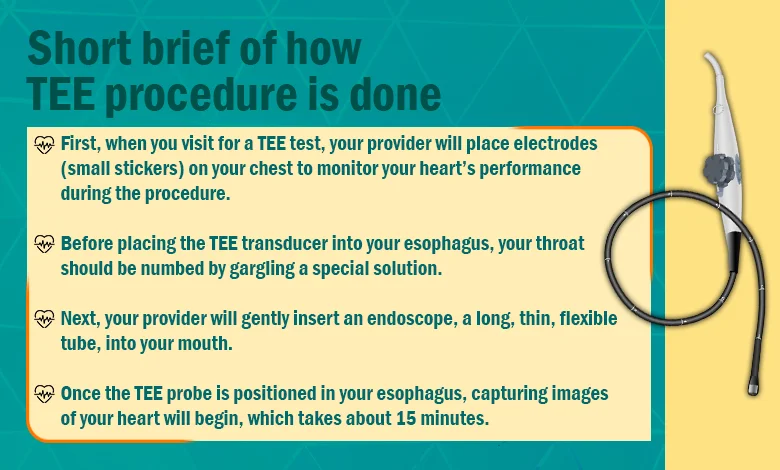 Short brief of how TEE procedure is done

First, when you visit for a TEE test, your provider will place electrodes (small stickers) on your chest to monitor your heart's performance during the procedure.

Before placing the TEE transducer into your esophagus, your throat should be numbed by gargling a special solution.

Next, your provider will gently insert an endoscope, a long, thin, flexible tube, into your mouth.

Once the TEE probe is positioned in your esophagus, capturing images of your heart will begin, which takes about 15 minutes.